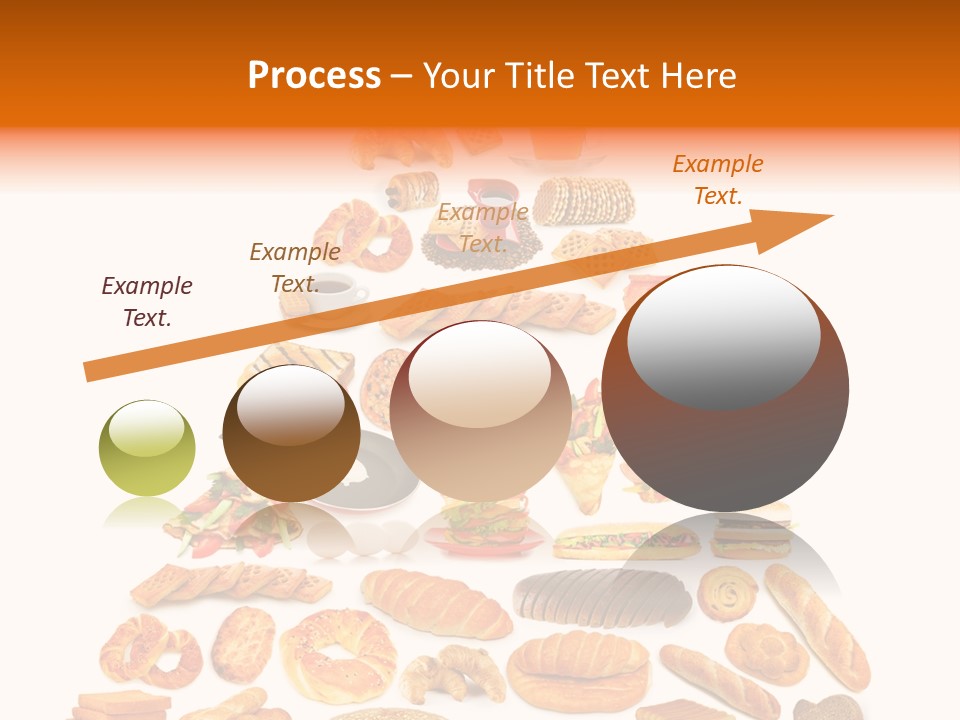 Process – Your Title Text Here

Example Text.

Example Text.

Example Text.

Example Text.